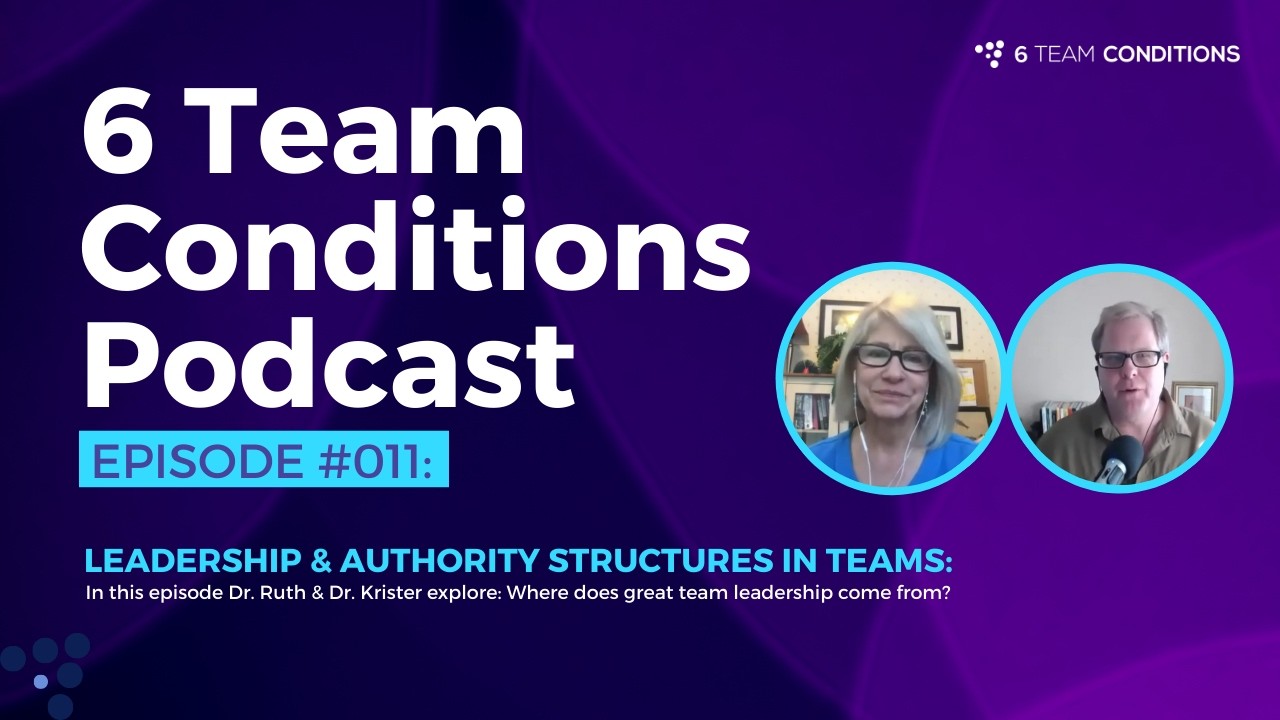 6 TEAM CONDITIONS

6 Team Conditions Podcast

EPISODE #011:

LEADERSHIP & AUTHORITY STRUCTURES IN TEAMS:
In this episode Dr. Ruth & Dr. Krister explore: Where does great team leadership come from?